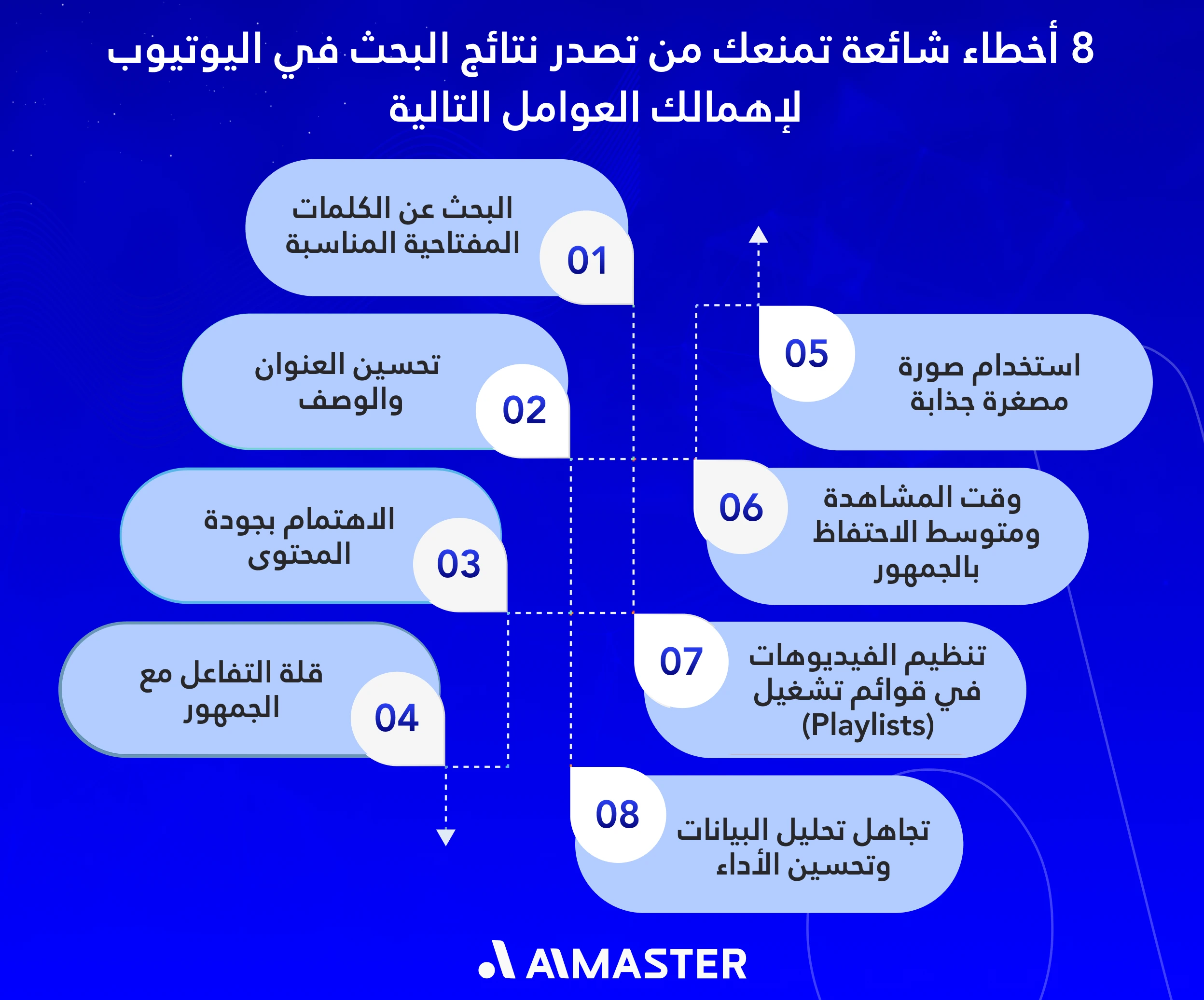 8 أخطاء شائعة تمنعك من تصدر نتائج البحث في اليوتيوب لإهمالك العوامل التالية

01
البحث عن الكلمات المفتاحية المناسبة

02
تحسين العنوان والوصف

03
الاهتمام بجودة المحتوى

04
قلة التفاعل مع الجمهور

05
استخدام صورة مصغرة جذابة

06
وقت المشاهدة ومتوسط الاحتفاظ بالجمهور

07
تنظيم الفيديوهات في قوائم تشغيل (Playlists)

08
تجاهل تحليل البيانات وتحسين الأداء

AIMASTER